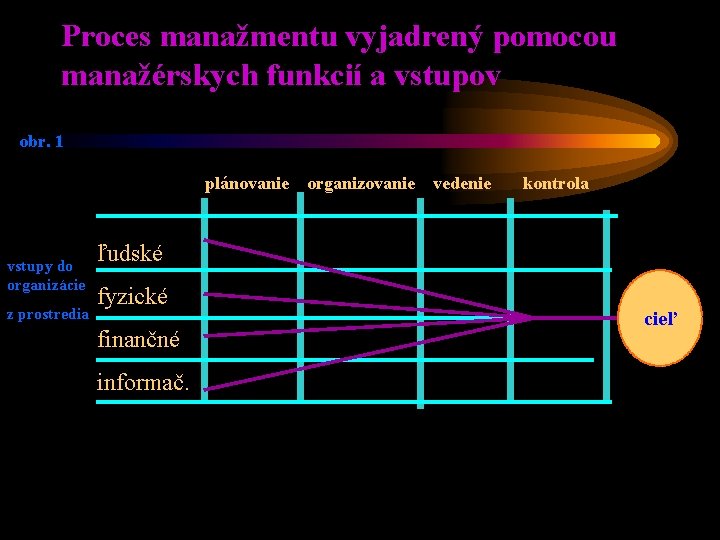 Proces manažmentu vyjadrený pomocou manažérskych funkcií a vstupov

obr. 1

plánovanie organizovanie vedenie kontrola

vstupy do organizácie z prostredia

ľudské

fyzické

finančné

informač.

cieľ